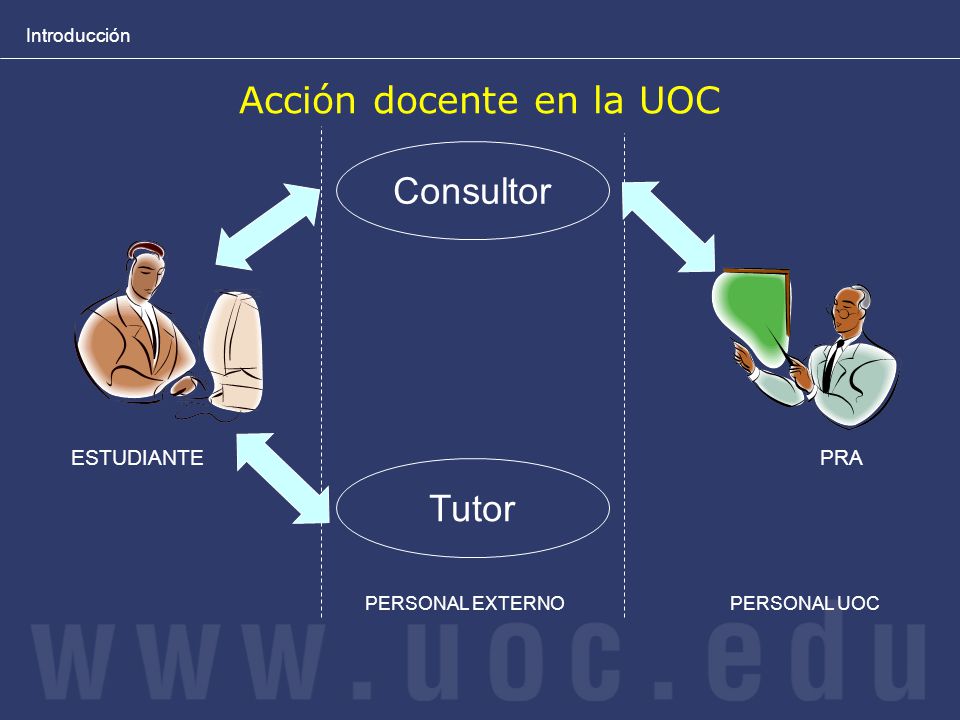 Introducción

Acción docente en la UOC

Consultor

ESTUDIANTE

PRA

Tutor

PERSONAL EXTERNO

PERSONAL UOC

www.uoc.edu